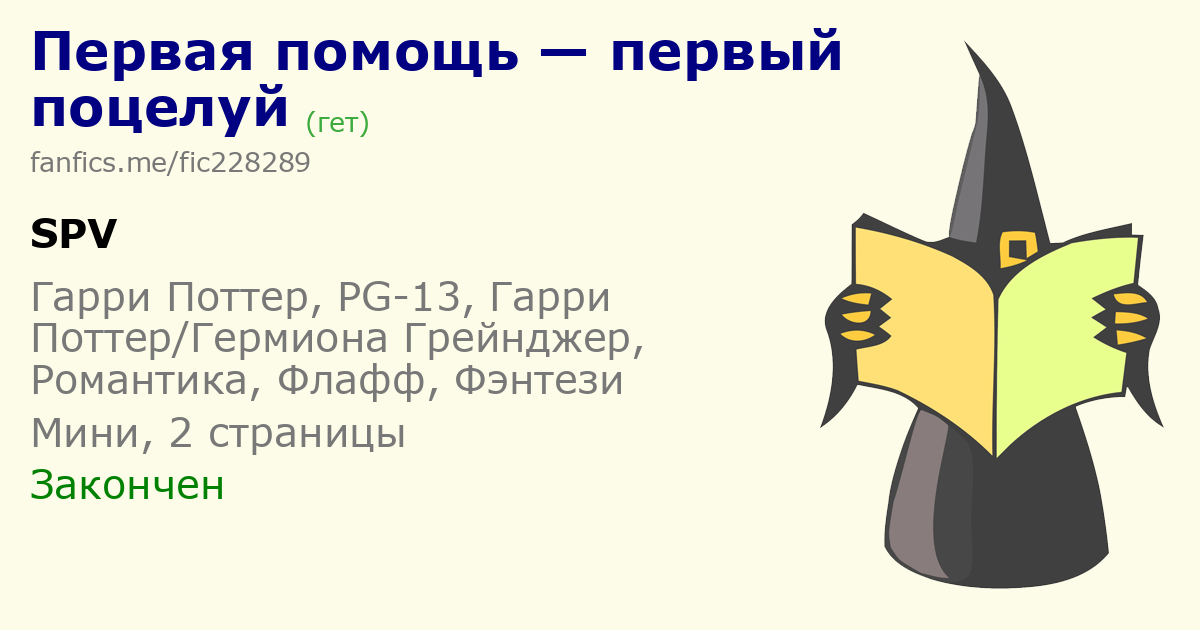 Первая помощь — первый поцелуй (гет)

fanfics.me/fic228289

SPV

Гарри Поттер, PG-13, Гарри Поттер/Гермиона Грейнджер, Романтика, Флафф, Фэнтези

Мини, 2 страницы

Закончен